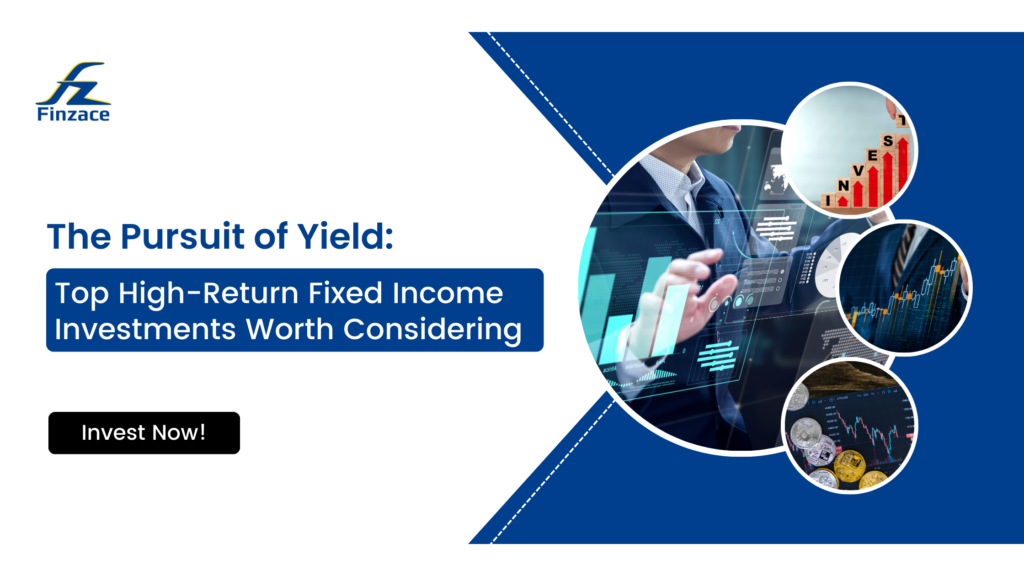 Finzace

The Pursuit of Yield:

Top High-Return Fixed Income Investments Worth Considering

Invest Now!

I N V E S T